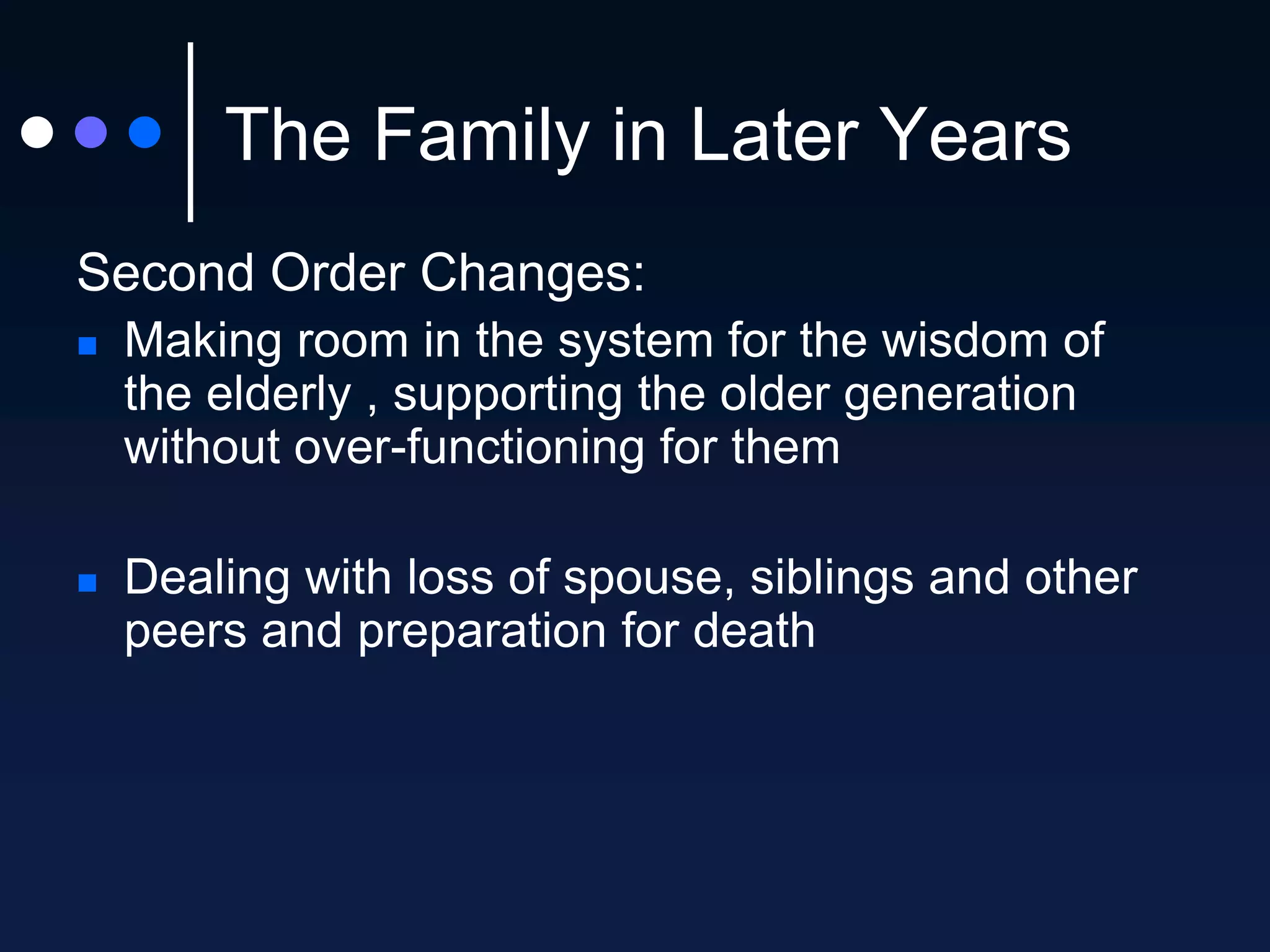 The Family in Later Years

Second Order Changes:

- Making room in the system for the wisdom of the elderly , supporting the older generation without over-functioning for them

- Dealing with loss of spouse, siblings and other peers and preparation for death